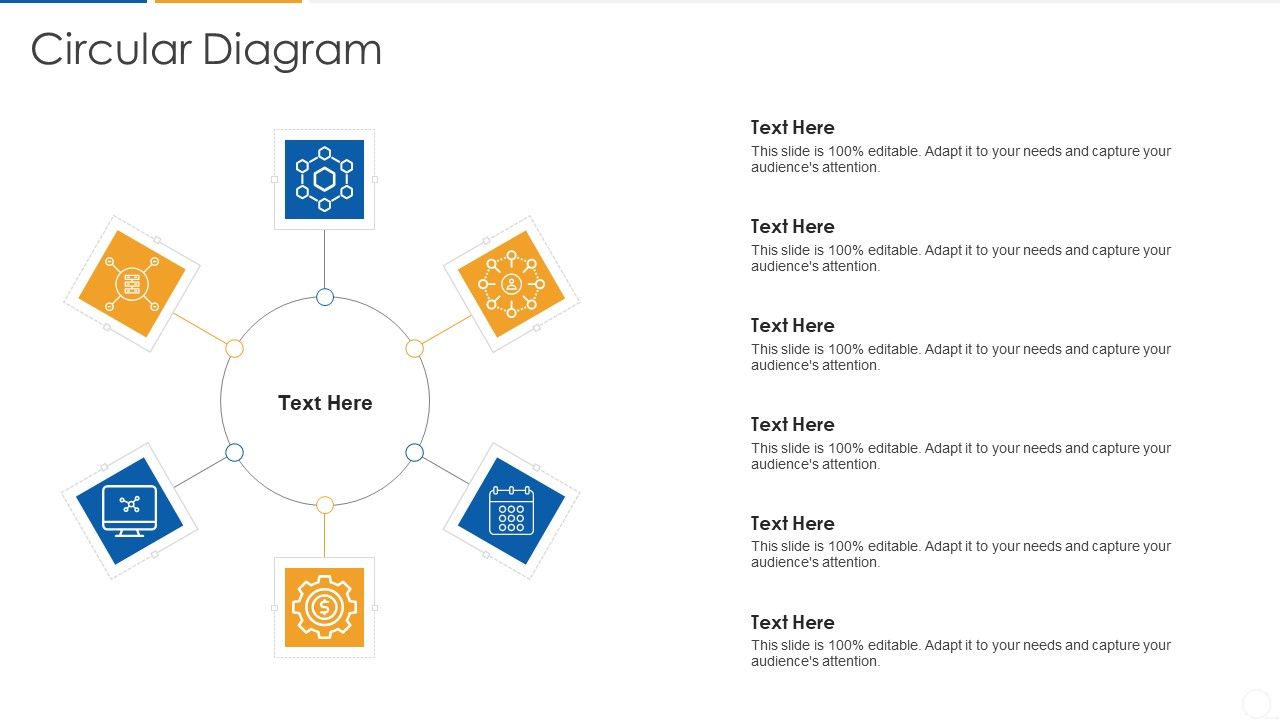 Circular Diagram

Text Here

Text Here
This slide is 100% editable. Adapt it to your needs and capture your audience's attention.

Text Here
This slide is 100% editable. Adapt it to your needs and capture your audience's attention.

Text Here
This slide is 100% editable. Adapt it to your needs and capture your audience's attention.

Text Here
This slide is 100% editable. Adapt it to your needs and capture your audience's attention.

Text Here
This slide is 100% editable. Adapt it to your needs and capture your audience's attention.

Text Here
This slide is 100% editable. Adapt it to your needs and capture your audience's attention.